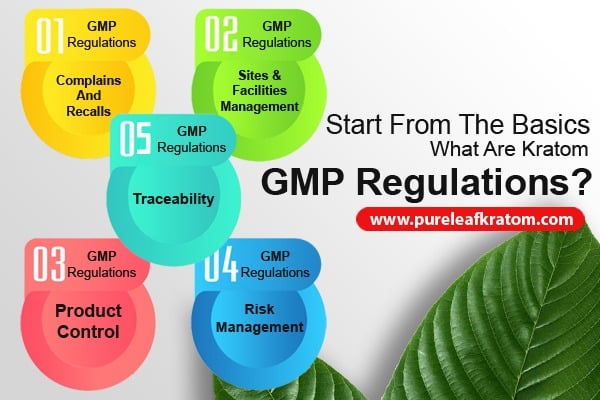 01 GMP Regulations

Complains And Recalls

02 GMP Regulations

Sites & Facilities Management

05 GMP Regulations

Traceability

03 GMP Regulations

Product Control

04 GMP Regulations

Risk Management

Start From The Basics What Are Kratom GMP Regulations?

www.pureleafkratom.com